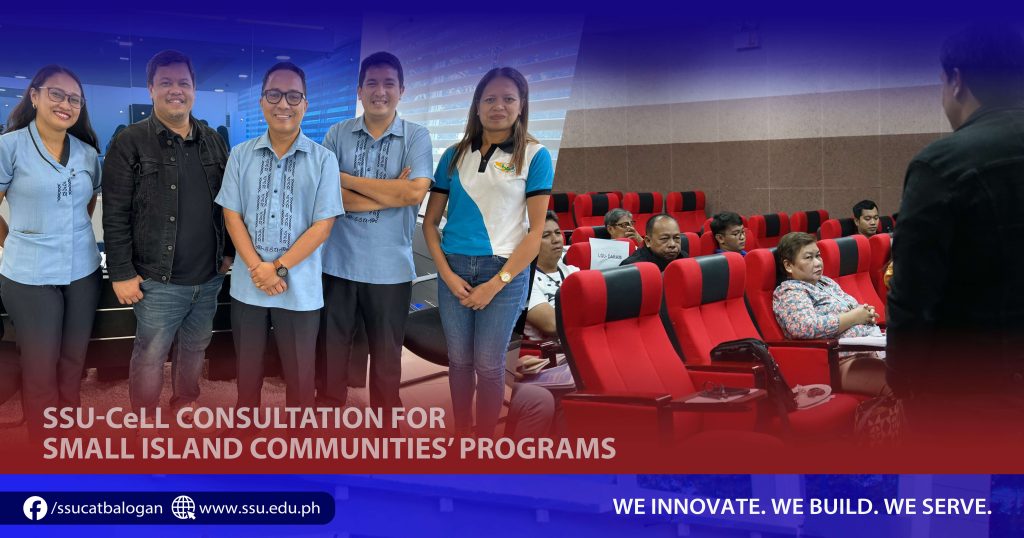 SSU-CeLL CONSULTATION FOR SMALL ISLAND COMMUNITIES' PROGRAMS

/ssucatbalogan www.ssu.edu.ph

WE INNOVATE. WE BUILD. WE SERVE.